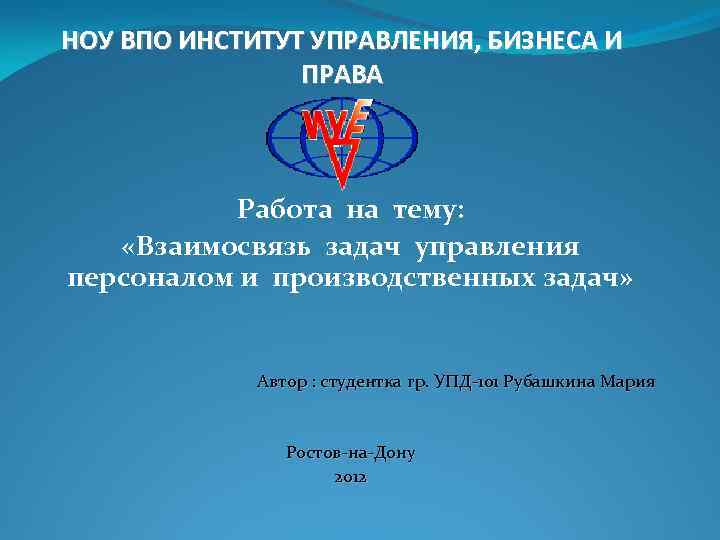 НОУ ВПО ИНСТИТУТ УПРАВЛЕНИЯ, БИЗНЕСА И ПРАВА

Работа на тему:
«Взаимосвязь задач управления персоналом и производственных задач»

Автор : студентка гр. УПД-101 Рубашкина Мария

Ростов-на-Дону
2012